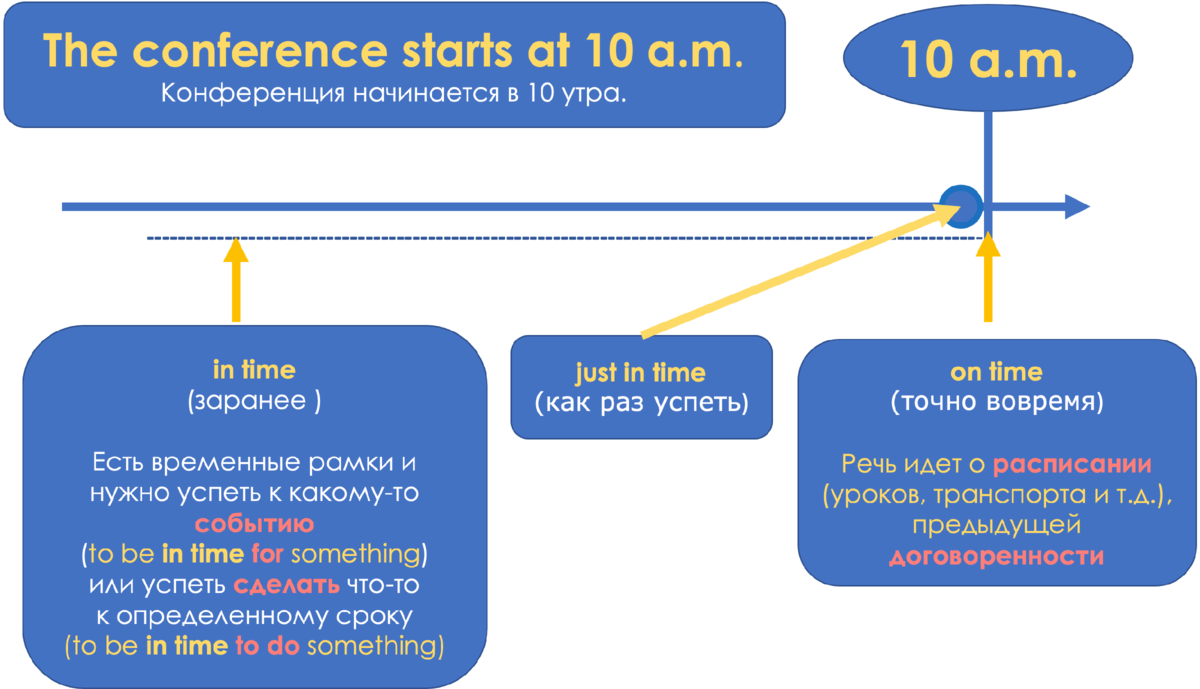 The conference starts at 10 a.m.
Конференция начинается в 10 утра.

10 a.m.

in time
(заранее )

Есть временные рамки и нужно успеть к какому-то событию (to be in time for something) или успеть сделать что-то к определенному сроку (to be in time to do something)

just in time
(как раз успеть)

on time
(точно вовремя)

Речь идет о расписании (уроков, транспорта и т.д.), предыдущей договоренности